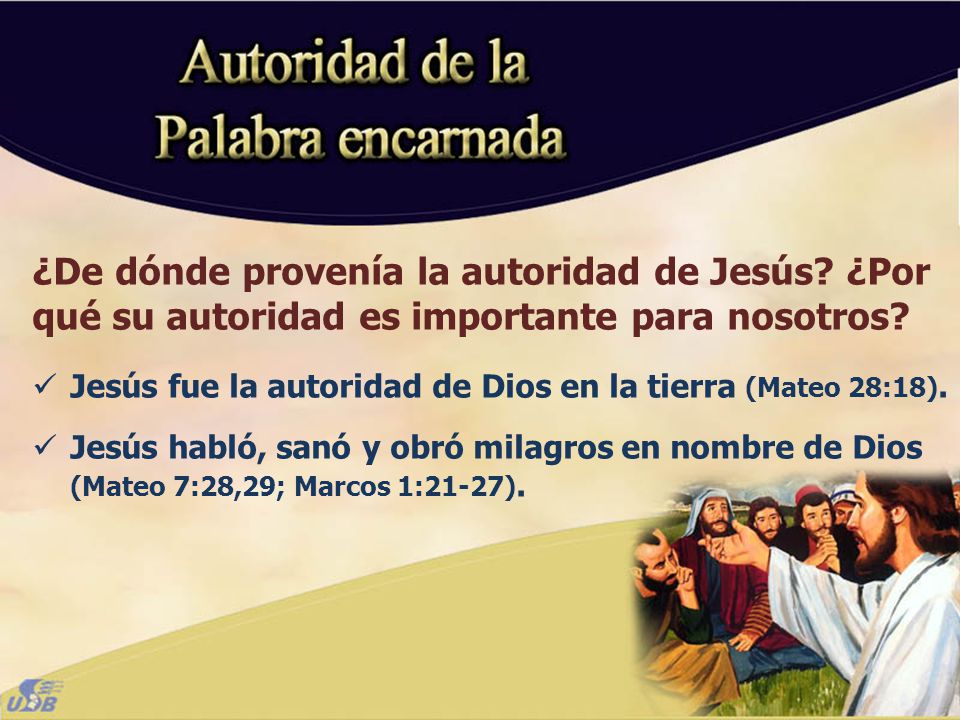 Autoridad de la Palabra encarnada

¿De dónde provenía la autoridad de Jesús? ¿Por qué su autoridad es importante para nosotros?

✓ Jesús fue la autoridad de Dios en la tierra (Mateo 28:18).

✓ Jesús habló, sanó y obró milagros en nombre de Dios (Mateo 7:28,29; Marcos 1:21-27).

UDB